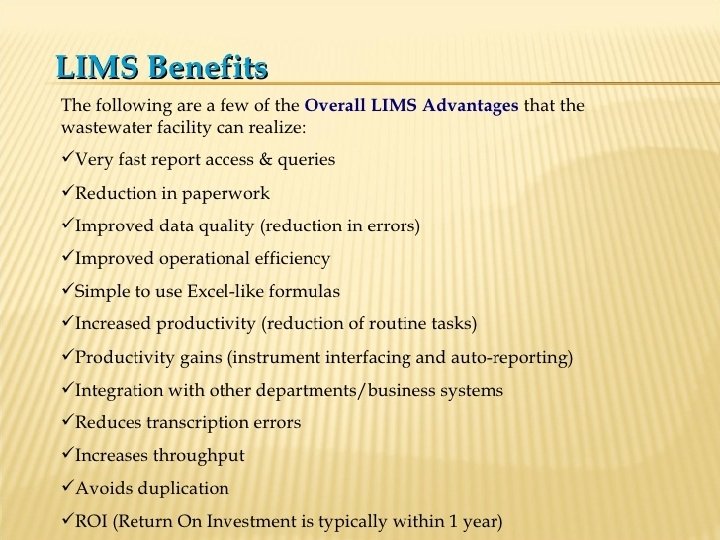 LIMS Benefits

The following are a few of the Overall LIMS Advantages that the wastewater facility can realize:

✓Very fast report access & queries

✓Reduction in paperwork

✓Improved data quality (reduction in errors)

✓Improved operational efficiency

✓Simple to use Excel-like formulas

✓Increased productivity (reduction of routine tasks)

✓Productivity gains (instrument interfacing and auto-reporting)

✓Integration with other departments/business systems

✓Reduces transcription errors

✓Increases throughput

✓Avoids duplication

✓ROI (Return On Investment is typically within 1 year)